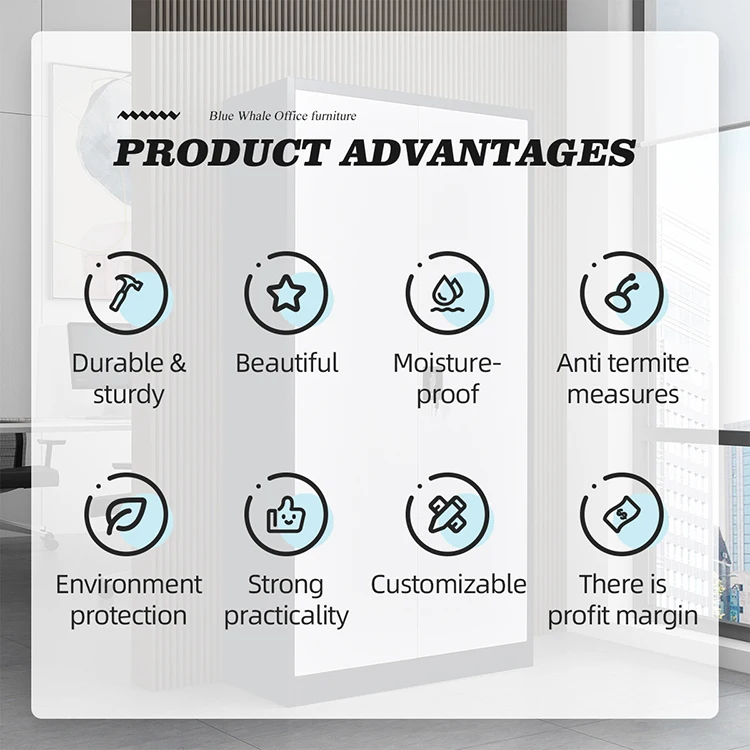 Blue Whale Office furniture

PRODUCT ADVANTAGES

Durable & sturdy

Beautiful

Moisture-proof

Anti termite measures

Environment protection

Strong practicality

Customizable

There is profit margin